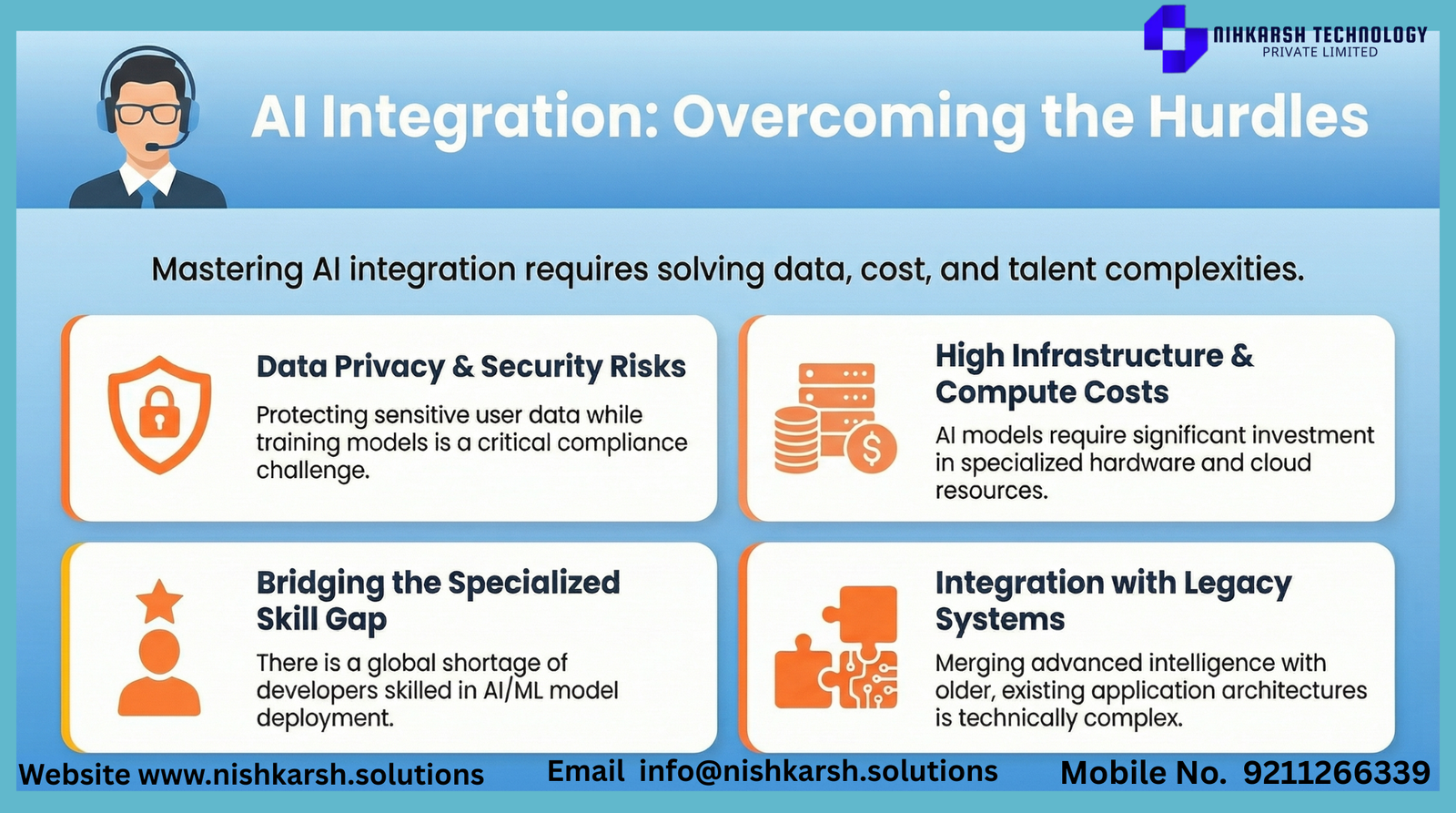 NIHKARSH TECHNOLOGY
PRIVATE LIMITED

AI Integration: Overcoming the Hurdles

Mastering AI integration requires solving data, cost, and talent complexities.

Data Privacy & Security Risks

Protecting sensitive user data while training models is a critical compliance challenge.

High Infrastructure & Compute Costs

AI models require significant investment in specialized hardware and cloud resources.

Bridging the Specialized Skill Gap

There is a global shortage of developers skilled in AI/ML model deployment.

Integration with Legacy Systems

Merging advanced intelligence with older, existing application architectures is technically complex.

Website www.nishkarsh.solutions Email info@nishkarsh.solutions Mobile No. 9211266339